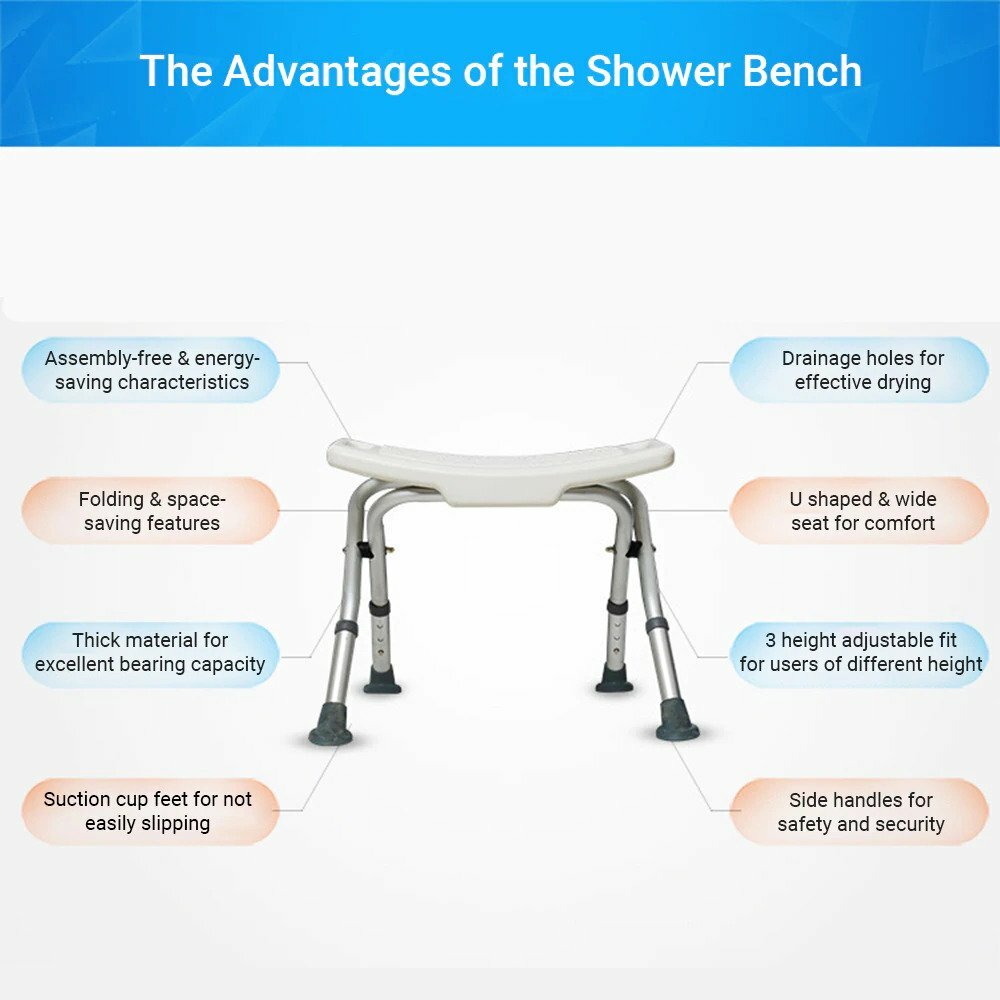 The Advantages of the Shower Bench

Assembly-free & energy-saving characteristics

Folding & space-saving features

Thick material for excellent bearing capacity

Suction cup feet for not easily slipping

Drainage holes for effective drying

U shaped & wide seat for comfort

3 height adjustable fit for users of different height

Side handles for safety and security